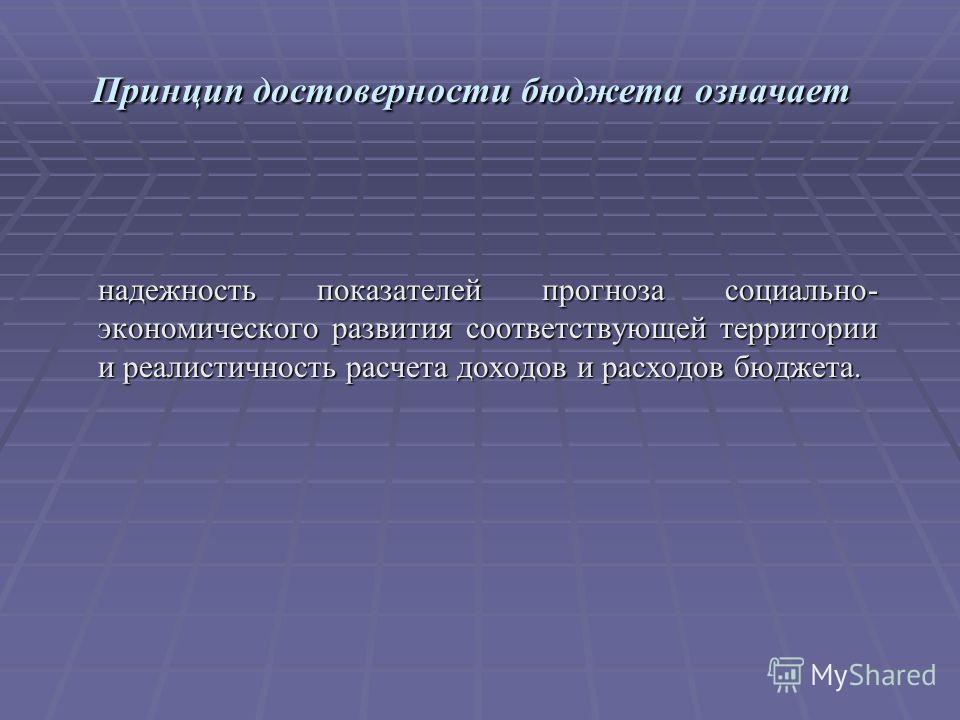 Принцип достоверности бюджета означает

надежность показателей прогноза социально-экономического развития соответствующей территории и реалистичность расчета доходов и расходов бюджета.

MyShared